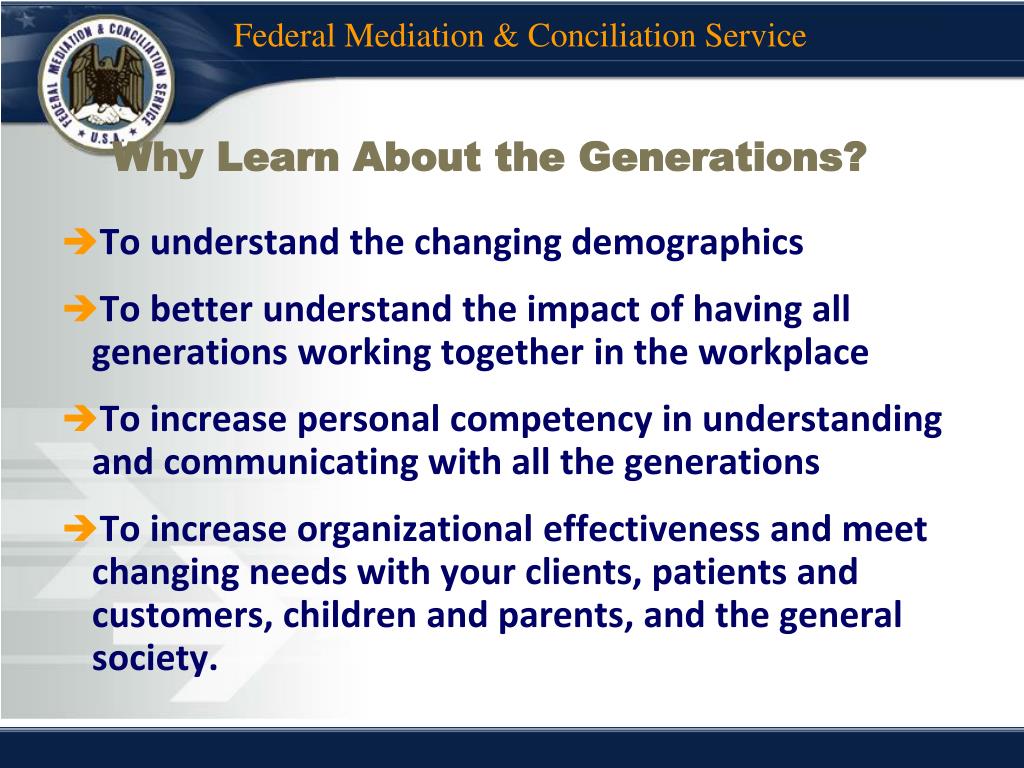 FEDERAL MEDIATION & CONCILIATION SERVICE U.S.A.

Federal Mediation & Conciliation Service

Why Learn About the Generations?

➔To understand the changing demographics

➔To better understand the impact of having all generations working together in the workplace

➔To increase personal competency in understanding and communicating with all the generations

➔To increase organizational effectiveness and meet changing needs with your clients, patients and customers, children and parents, and the general society.